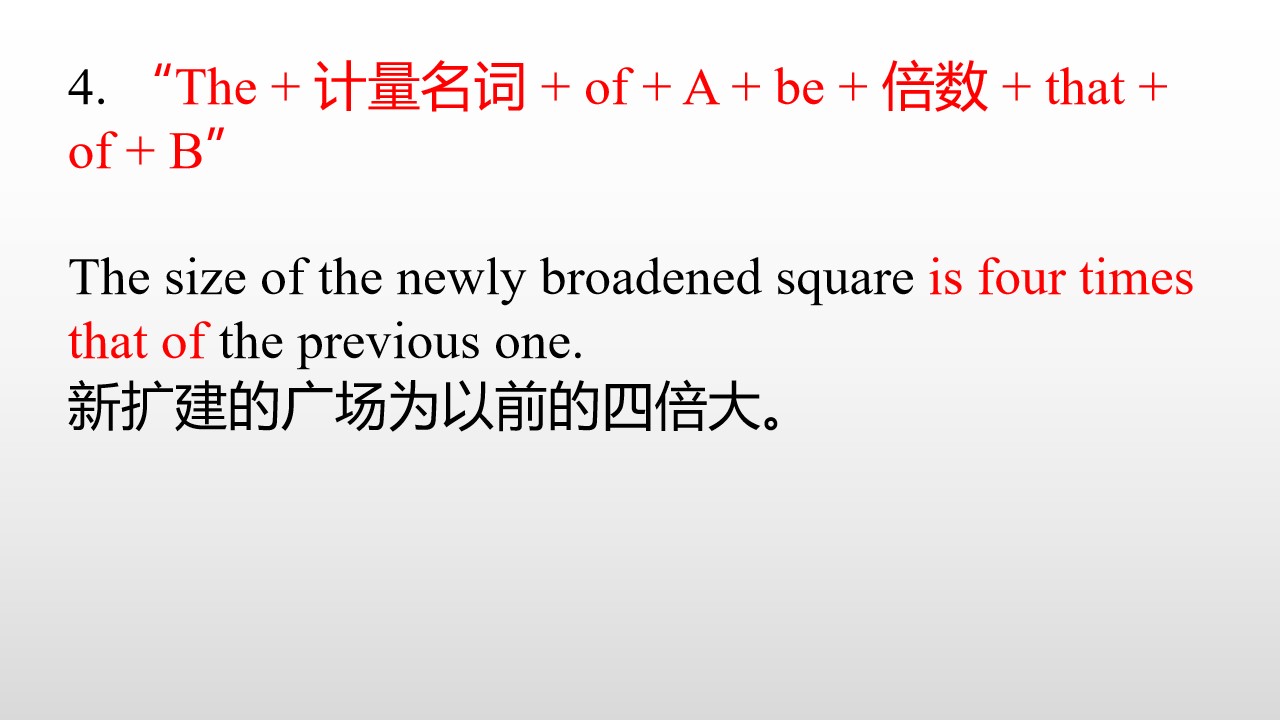 4. “The + 计量名词 + of + A + be + 倍数 + that + of + B”

The size of the newly broadened square is four times that of the previous one.
新扩建的广场为以前的四倍大。